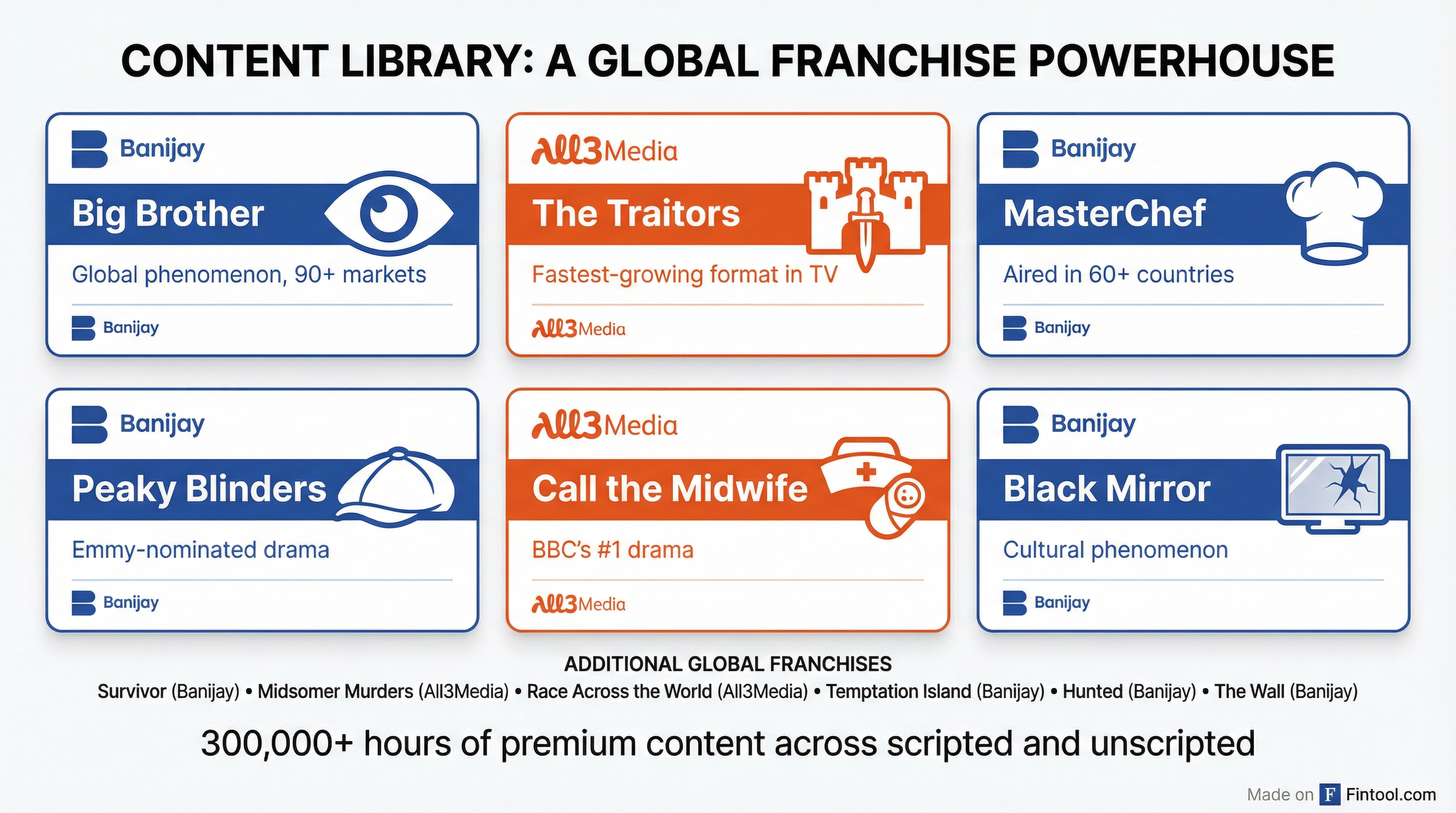 CONTENT LIBRARY: A GLOBAL FRANCHISE POWERHOUSE

Banijay
Big Brother
Global phenomenon, 90+ markets
Banijay

All3Media
The Traitors
Fastest-growing format in TV
All3Media

Banijay
MasterChef
Aired in 60+ countries
Banijay

Banijay
Peaky Blinders
Emmy-nominated drama
Banijay

All3Media
Call the Midwife
BBC's #1 drama
All3Media

Banijay
Black Mirror
Cultural phenomenon
Banijay

ADDITIONAL GLOBAL FRANCHISES
Survivor (Banijay) • Midsomer Murders (All3Media) • Race Across the World (All3Media) • Temptation Island (Banijay) • Hunted (Banijay) • The Wall (Banijay)

300,000+ hours of premium content across scripted and unscripted

Made on F Fintool.com